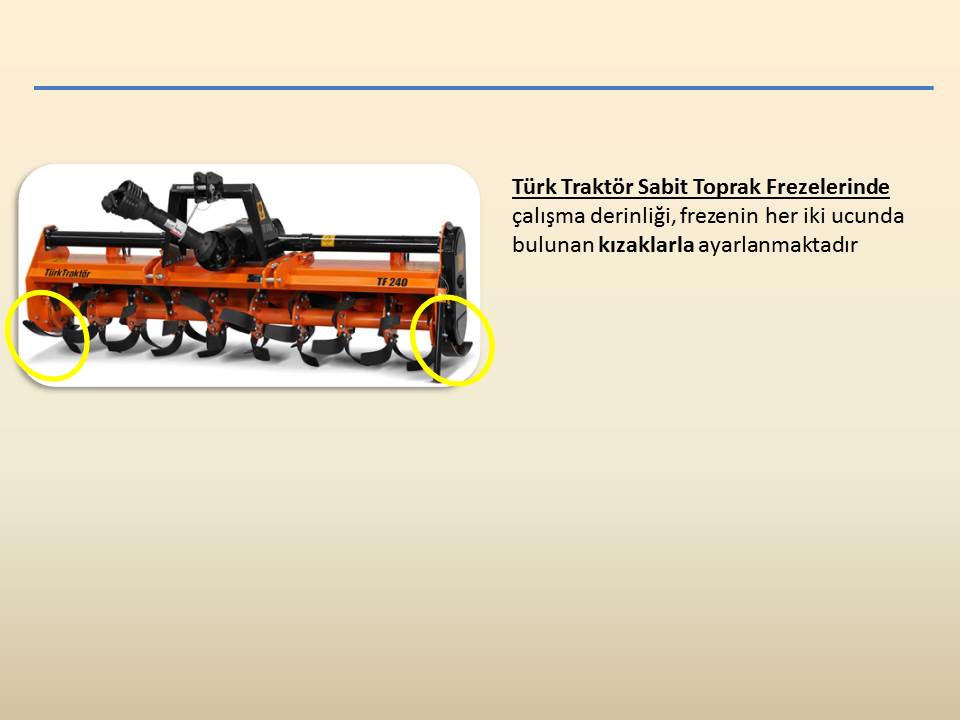 TürkTraktör

TF 240

Türk Traktör Sabit Toprak Frezelerinde çalışma derinliği, frezenin her iki ucunda bulunan kızaklarla ayarlanmaktadır